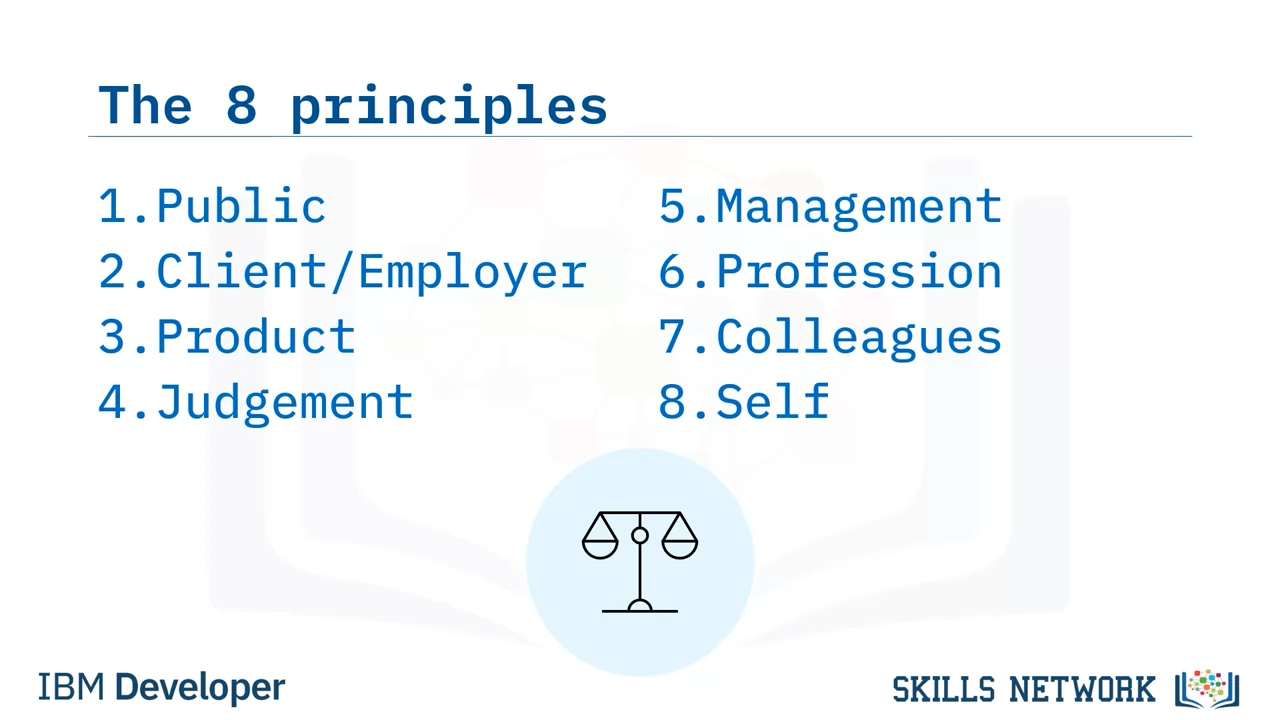 The 8 principles

1.Public
2.Client/Employer
3.Product
4.Judgement

5.Management
6.Profession
7.Colleagues
8.Self

IBM Developer

SKILLS NETWORK